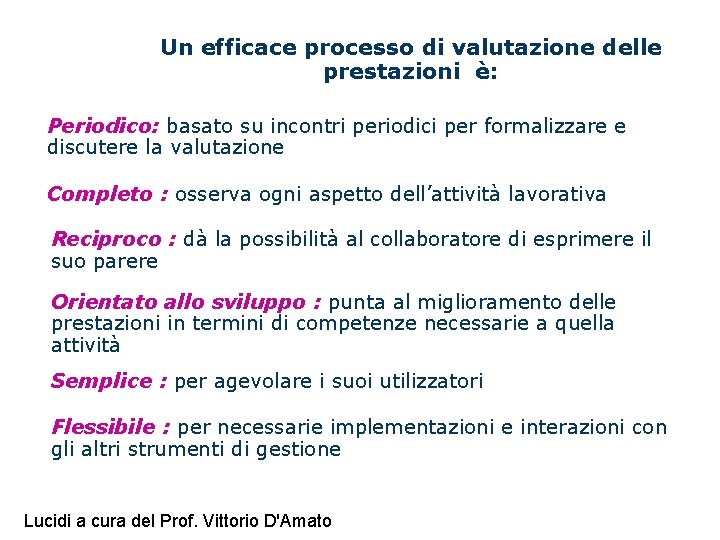 Un efficace processo di valutazione delle prestazioni è:

Periodico: basato su incontri periodici per formalizzare e discutere la valutazione

Completo : osserva ogni aspetto dell'attività lavorativa

Reciproco : dà la possibilità al collaboratore di esprimere il suo parere

Orientato allo sviluppo : punta al miglioramento delle prestazioni in termini di competenze necessarie a quella attività

Semplice : per agevolare i suoi utilizzatori

Flessibile : per necessarie implementazioni e interazioni con gli altri strumenti di gestione

Lucidi a cura del Prof. Vittorio D'Amato